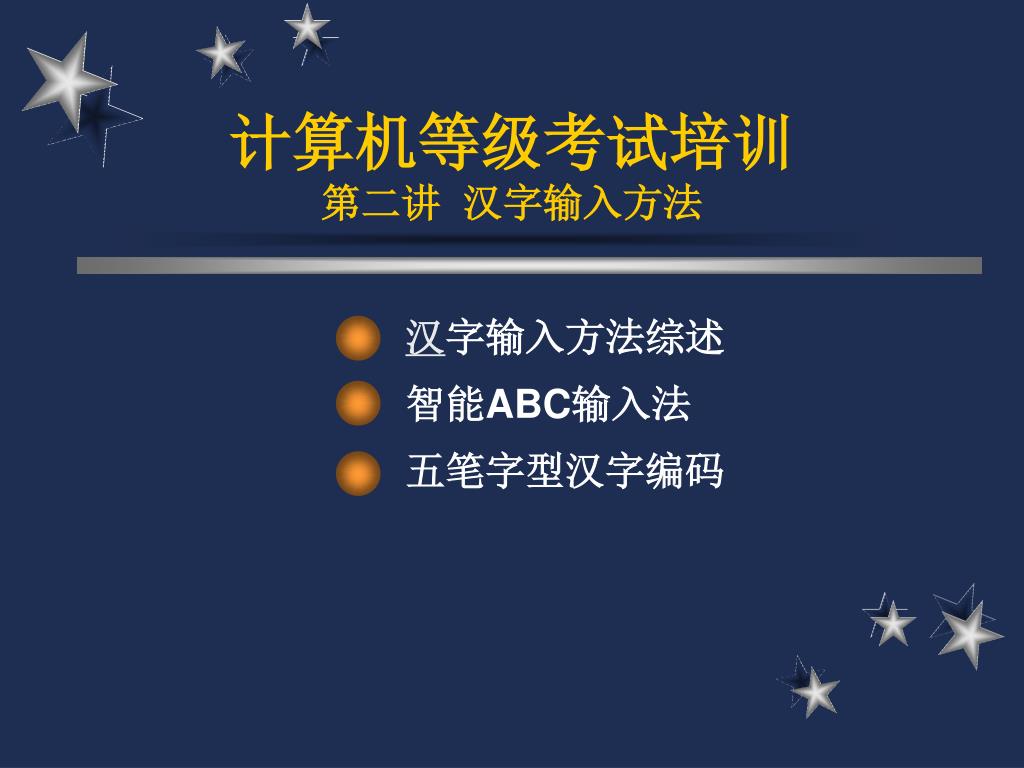 计算机等级考试培训
第二讲 汉字输入方法

汉字输入方法综述

智能ABC输入法

五笔字型汉字编码